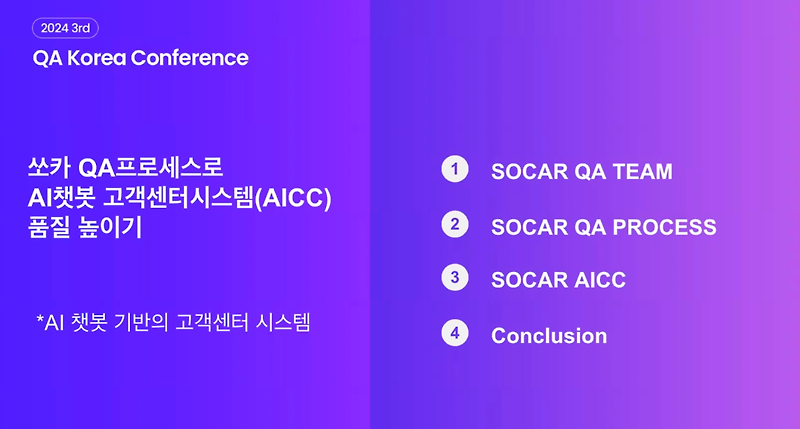 2024 3rd

QA Korea Conference

쏘카 QA프로세스로
AI챗봇 고객센터시스템(AICC)
품질 높이기

*AI 챗봇 기반의 고객센터 시스템

1 SOCAR QA TEAM

2 SOCAR QA PROCESS

3 SOCAR AICC

4 Conclusion